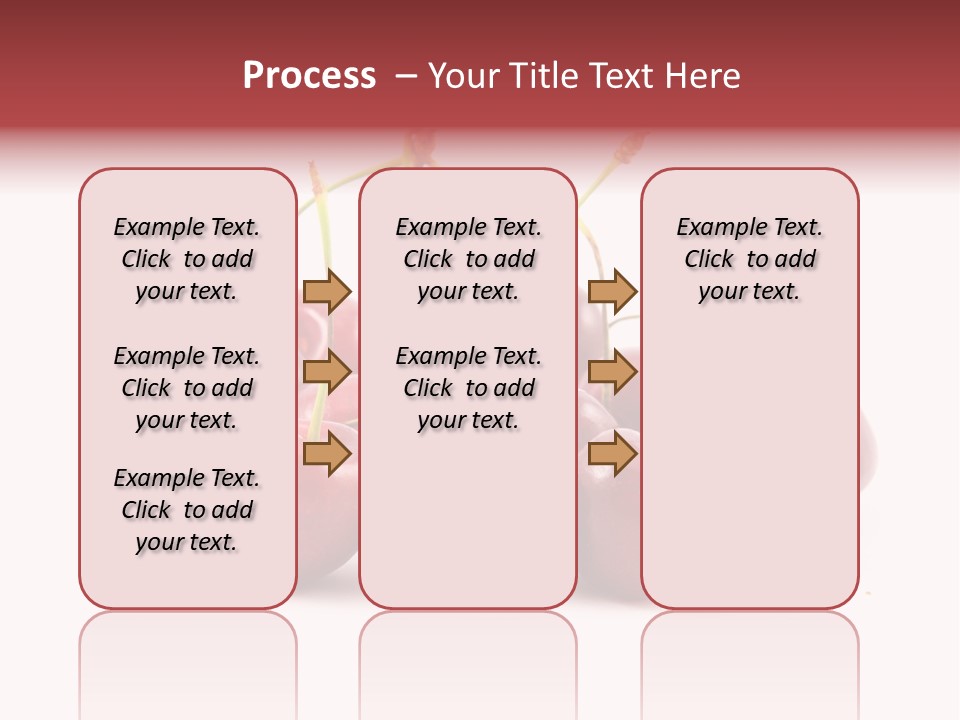 Process – Your Title Text Here

Example Text. Click to add your text.

Example Text. Click to add your text.

Example Text. Click to add your text.

Example Text. Click to add your text.

Example Text. Click to add your text.

Example Text. Click to add your text.